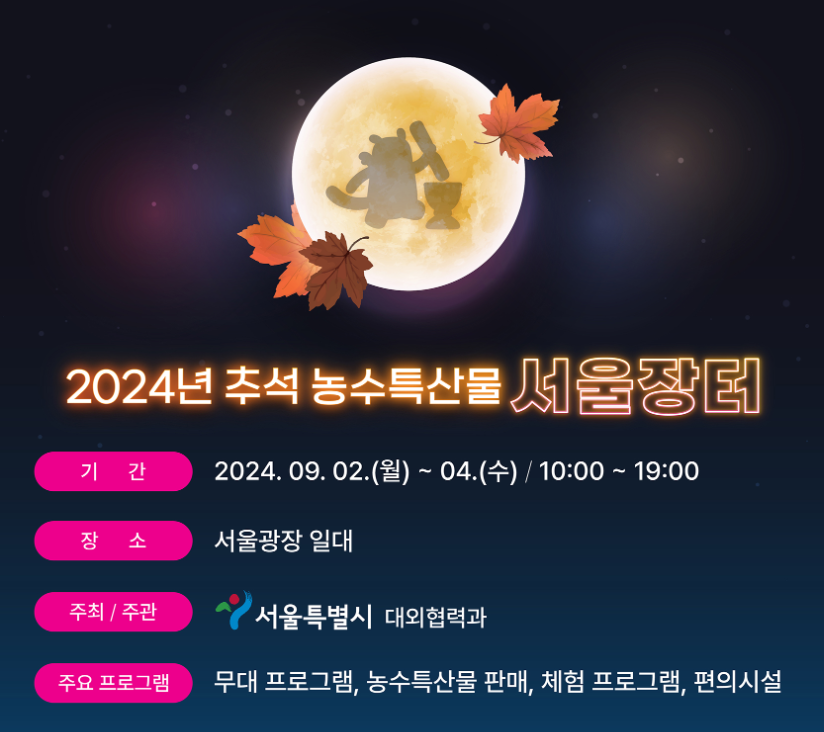 2024년 추석 농수특산물 서울장터

기 간 2024. 09. 02.(월) ~ 04.(수) / 10:00 ~ 19:00

장 소 서울광장 일대

주최 / 주관 서울특별시 대외협력과

주요 프로그램 무대 프로그램, 농수특산물 판매, 체험 프로그램, 편의시설